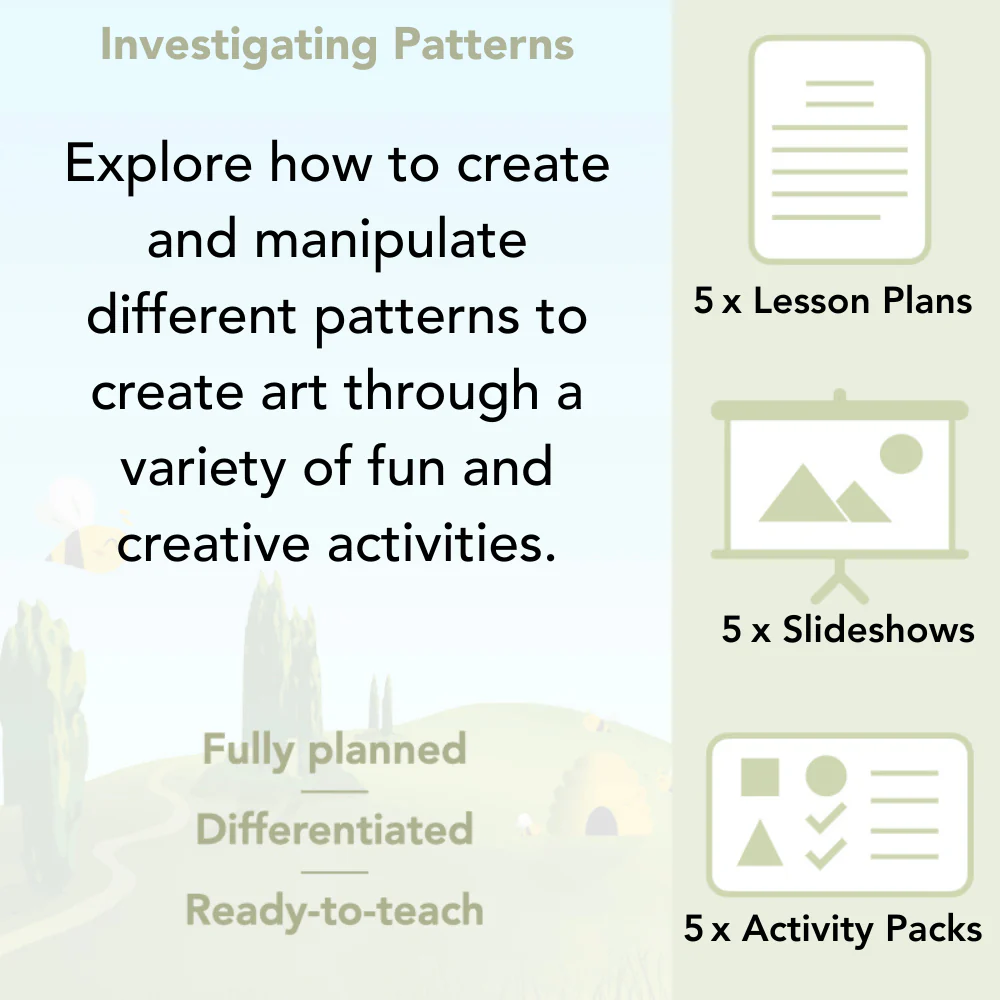 Investigating Patterns

Explore how to create and manipulate different patterns to create art through a variety of fun and creative activities.

Fully planned

Differentiated

Ready-to-teach

5 x Lesson Plans

5 x Slideshows

5 x Activity Packs